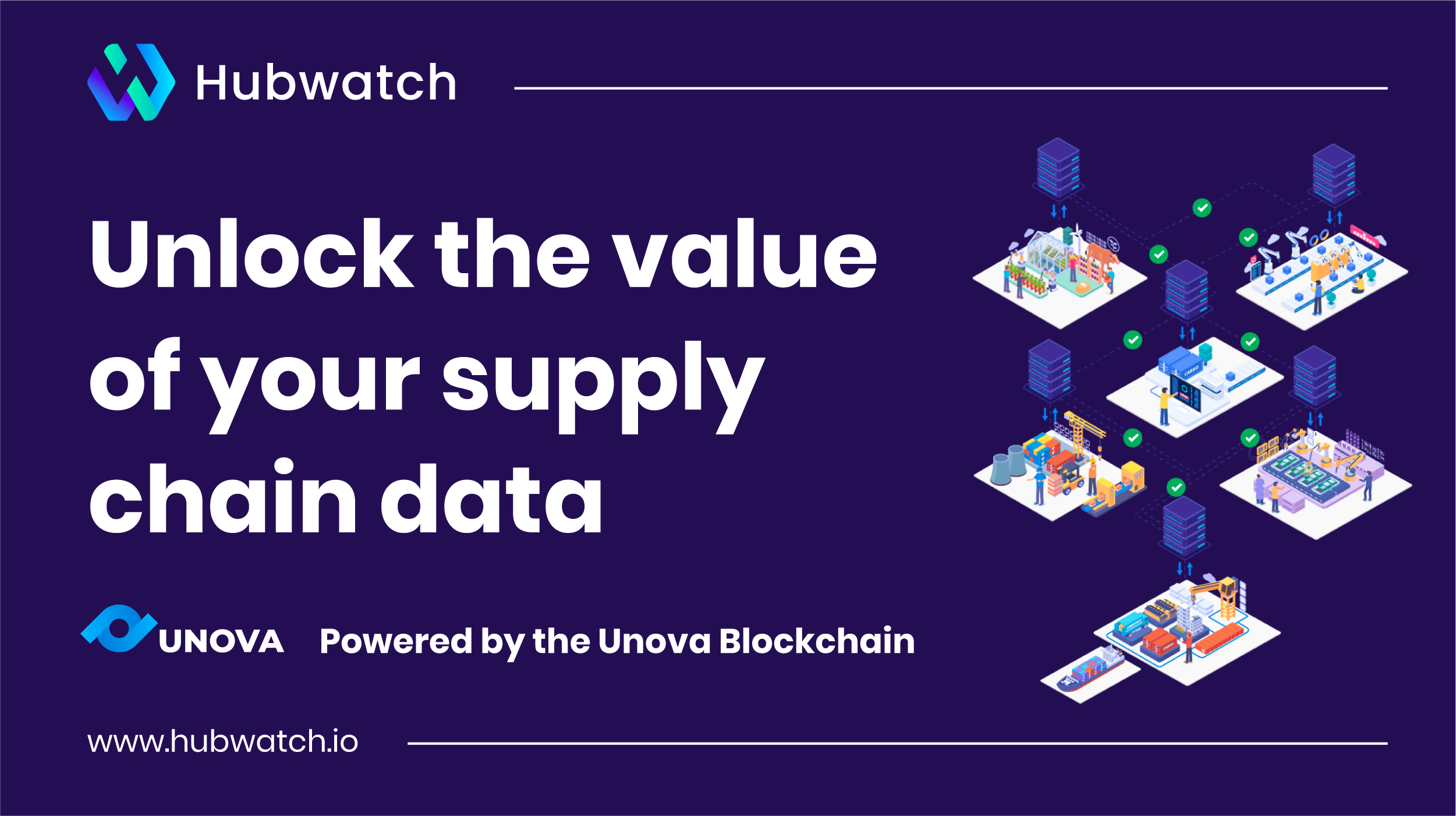 Hubwatch

Unlock the value of your supply chain data

UNOVA Powered by the Unova Blockchain

www.hubwatch.io